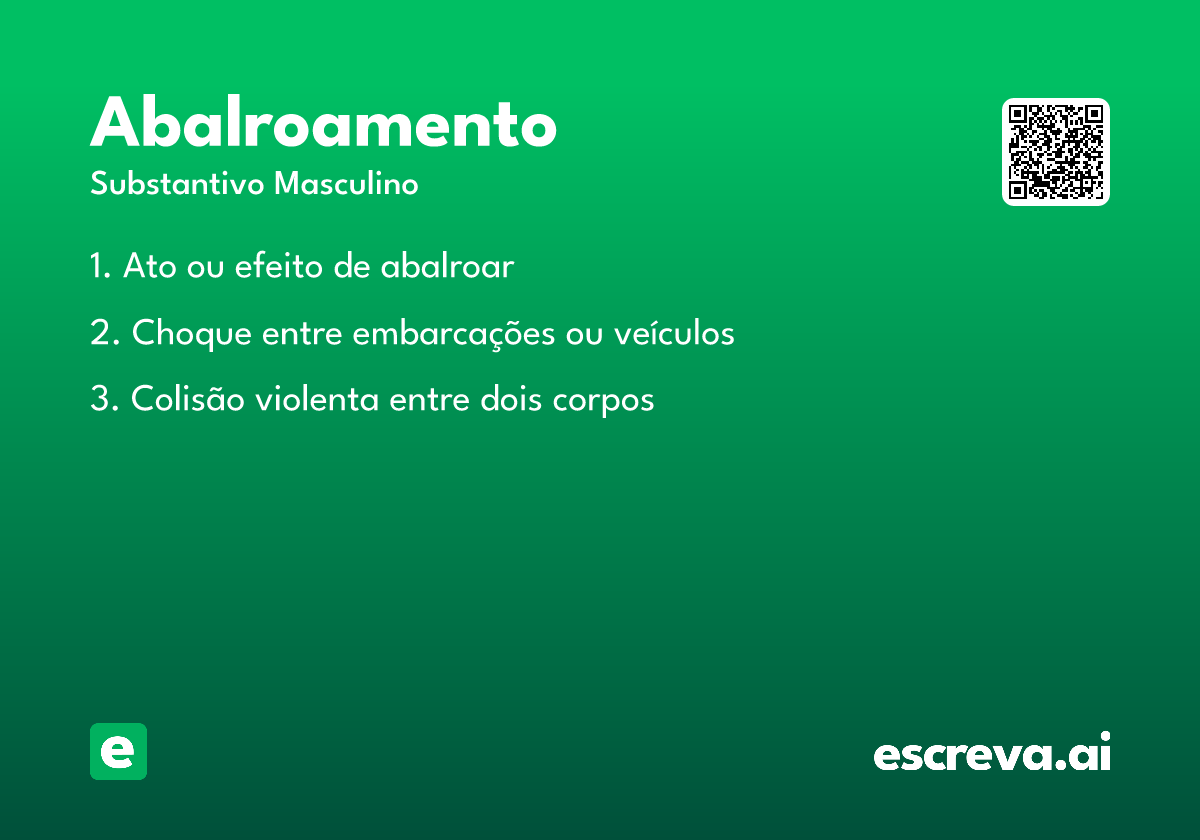 Abalroamento

Substantivo Masculino

1. Ato ou efeito de abalroar

2. Choque entre embarcações ou veículos

3. Colisão violenta entre dois corpos

e

escreva.ai